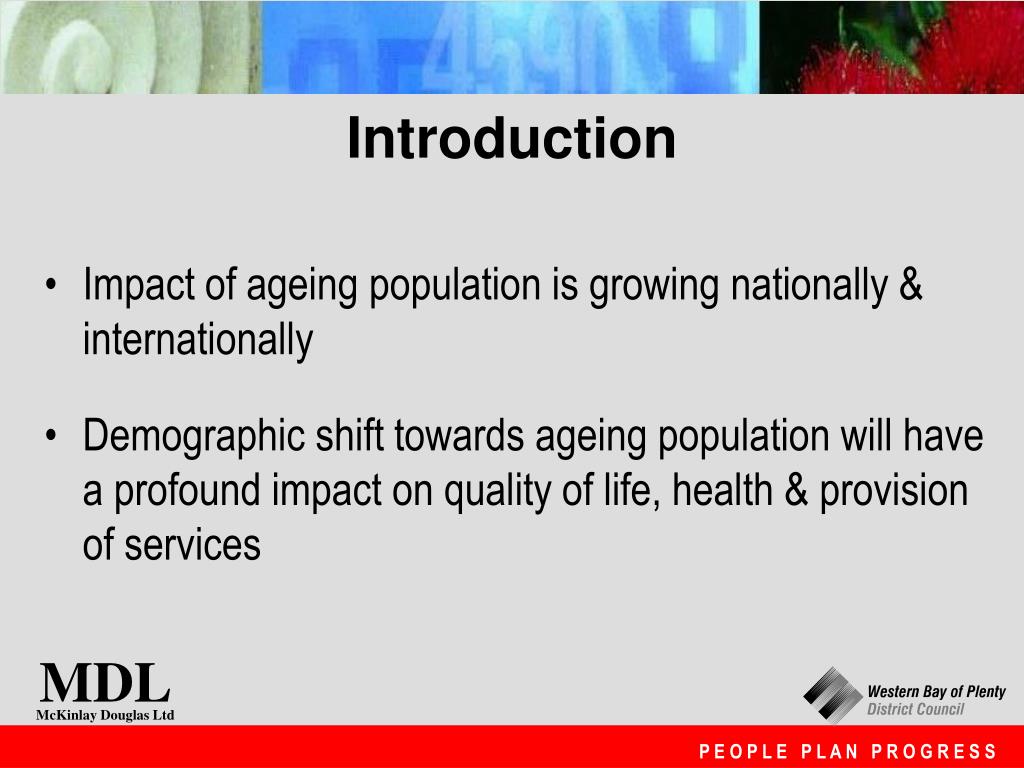 Introduction

• Impact of ageing population is growing nationally & internationally

• Demographic shift towards ageing population will have a profound impact on quality of life, health & provision of services

MDL
McKinlay Douglas Ltd

Western Bay of Plenty
District Council

PEOPLE PLAN PROGRESS